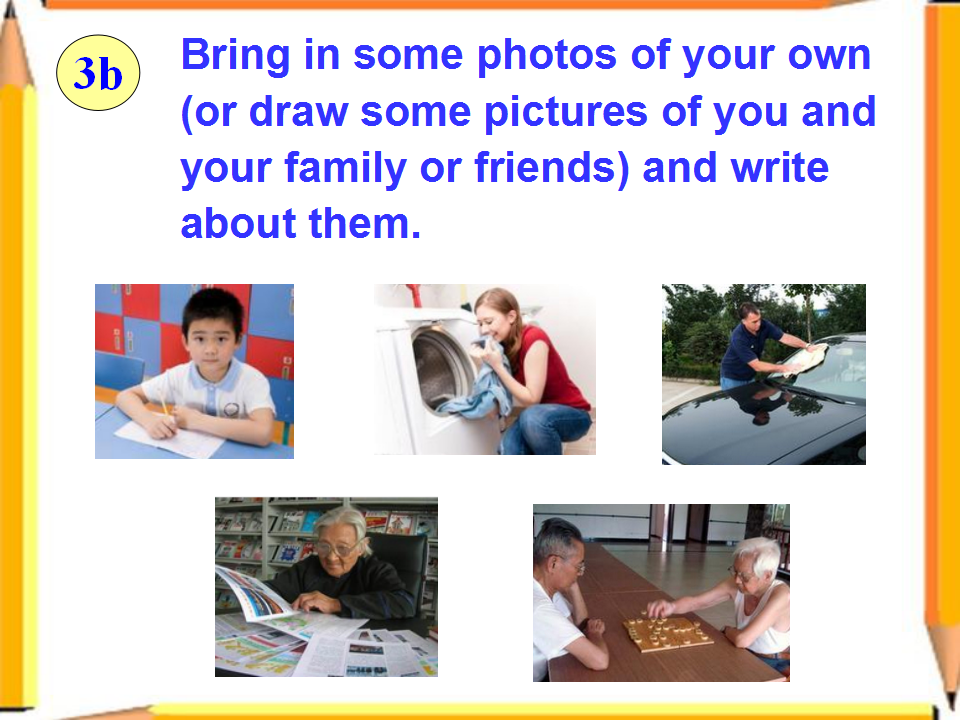 3b

Bring in some photos of your own (or draw some pictures of you and your family or friends) and write about them.